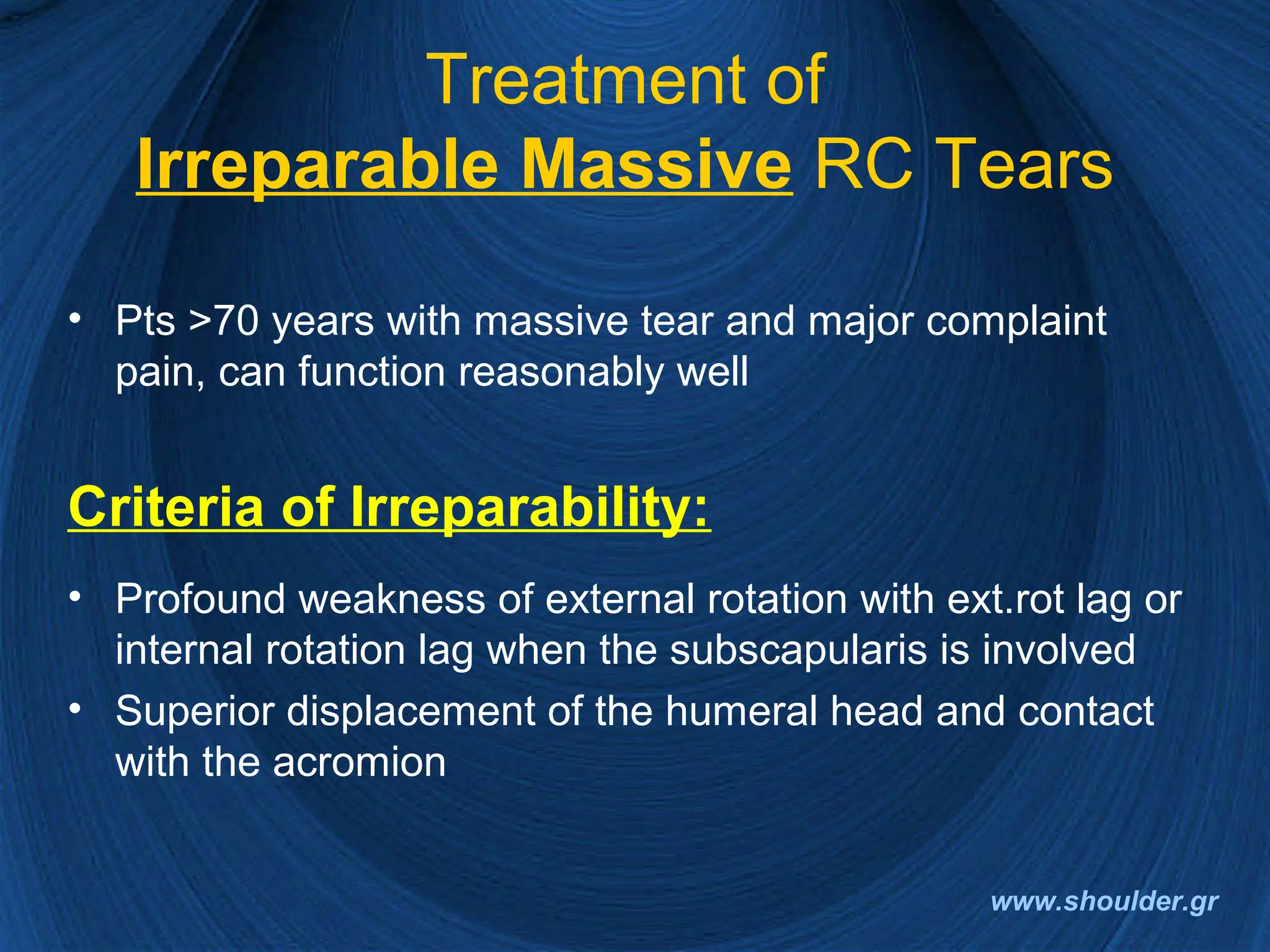 Treatment of
Irreparable Massive RC Tears

• Pts >70 years with massive tear and major complaint pain, can function reasonably well

Criteria of Irreparability:

• Profound weakness of external rotation with ext.rot lag or internal rotation lag when the subscapularis is involved
• Superior displacement of the humeral head and contact with the acromion

www.shoulder.gr